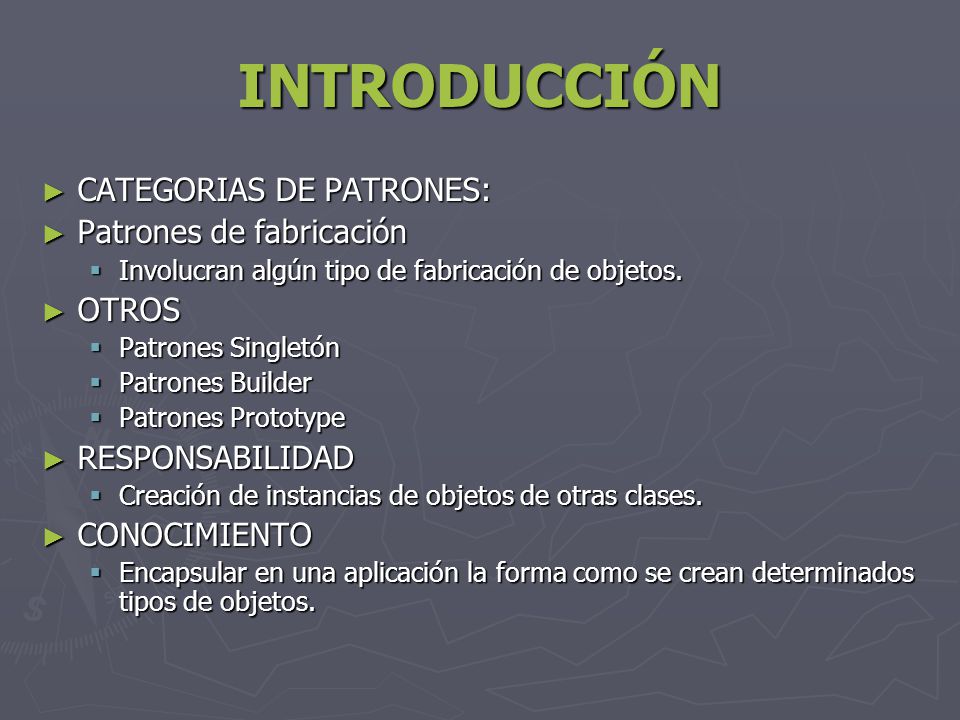 INTRODUCCIÓN

► CATEGORIAS DE PATRONES:
► Patrones de fabricación
▪ Involucran algún tipo de fabricación de objetos.
► OTROS
▪ Patrones Singletón
▪ Patrones Builder
▪ Patrones Prototype
► RESPONSABILIDAD
▪ Creación de instancias de objetos de otras clases.
► CONOCIMIENTO
▪ Encapsular en una aplicación la forma como se crean determinados tipos de objetos.